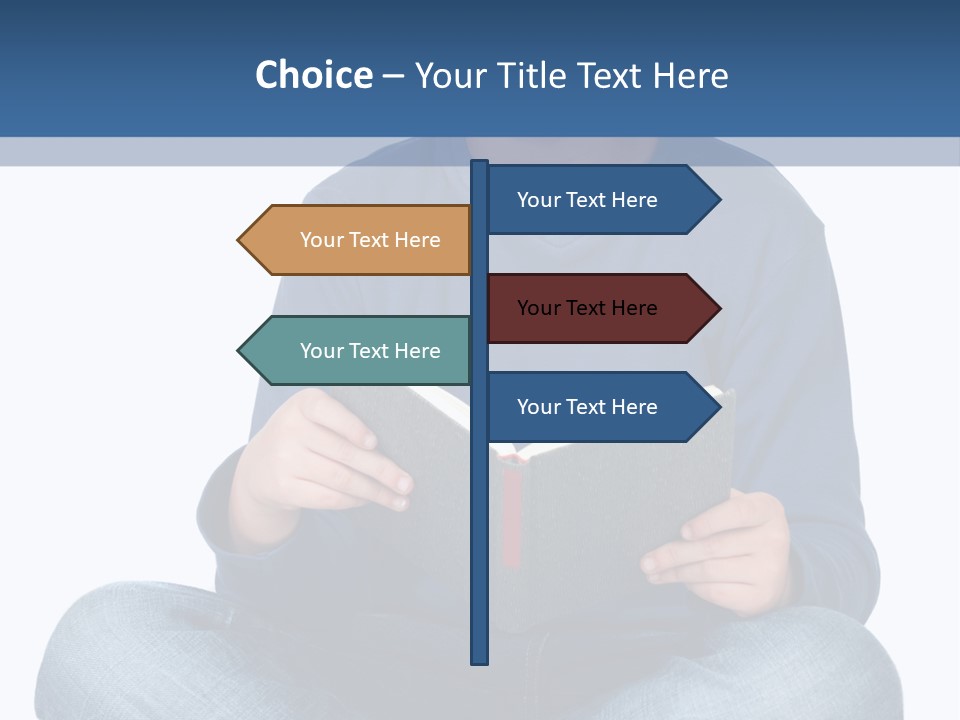 Choice – Your Title Text Here

Your Text Here

Your Text Here

Your Text Here

Your Text Here

Your Text Here